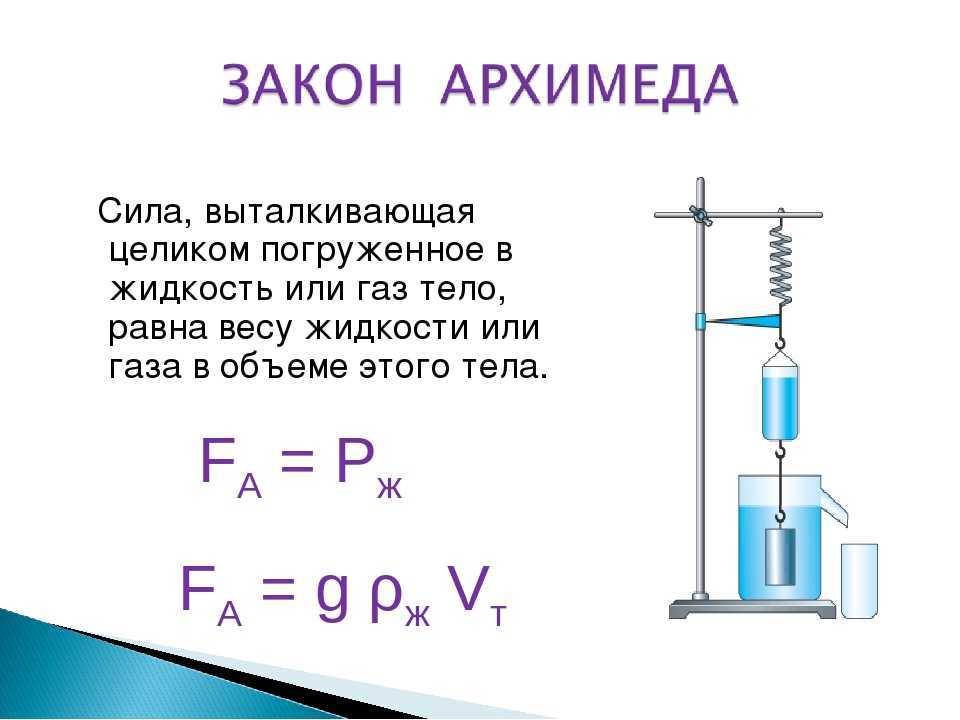 ЗАКОН АРХИМЕДА

Сила, выталкивающая целиком погруженное в жидкость или газ тело, равна весу жидкости или газа в объеме этого тела.

$F_A = P_ж$

$F_A = g \rho_ж V_т$